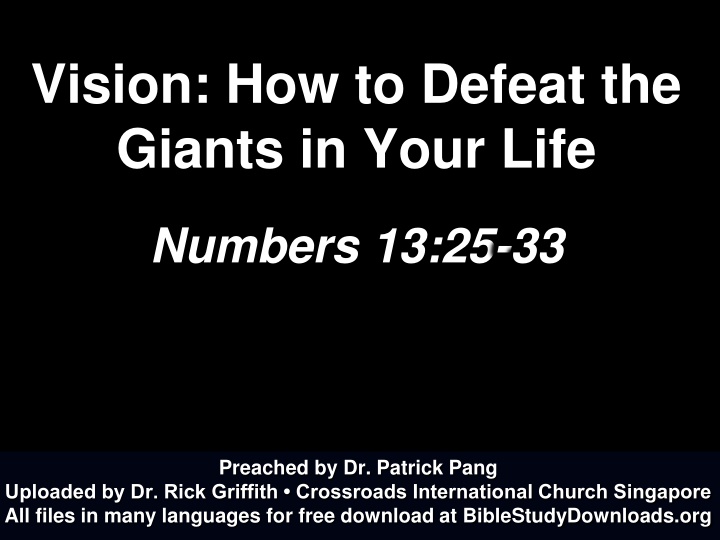 Vision: How to Defeat the Giants in Your Life

Numbers 13:25-33

Preached by Dr. Patrick Pang
Uploaded by Dr. Rick Griffith • Crossroads International Church Singapore
All files in many languages for free download at BibleStudyDownloads.org